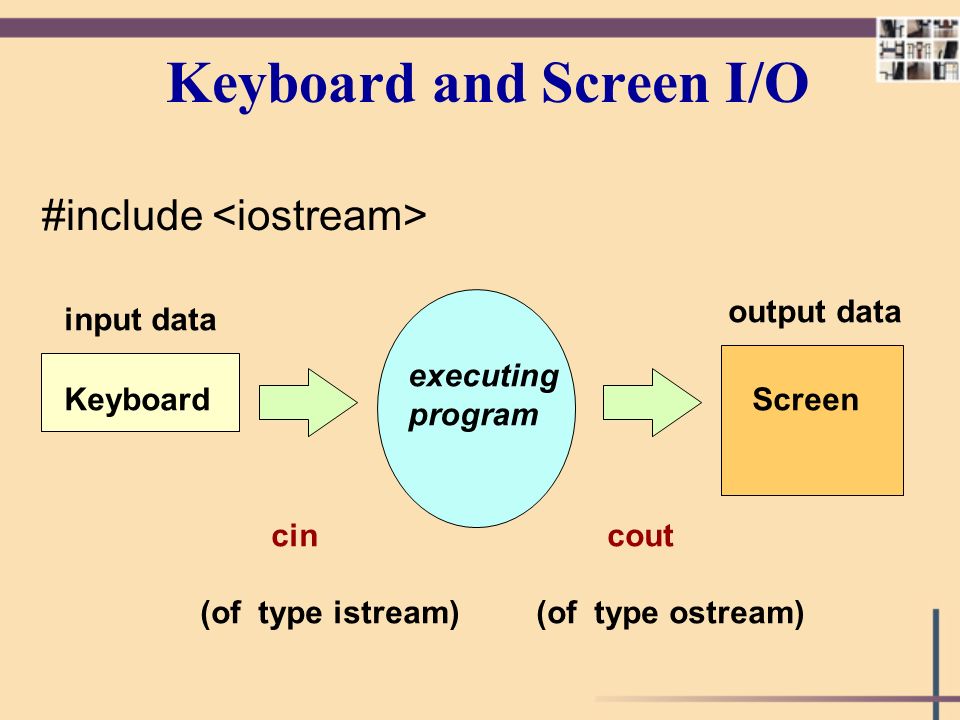 Keyboard and Screen I/O

#include <iostream>

input data

Keyboard

executing program

output data

Screen

cin

cout

(of type istream)

(of type ostream)